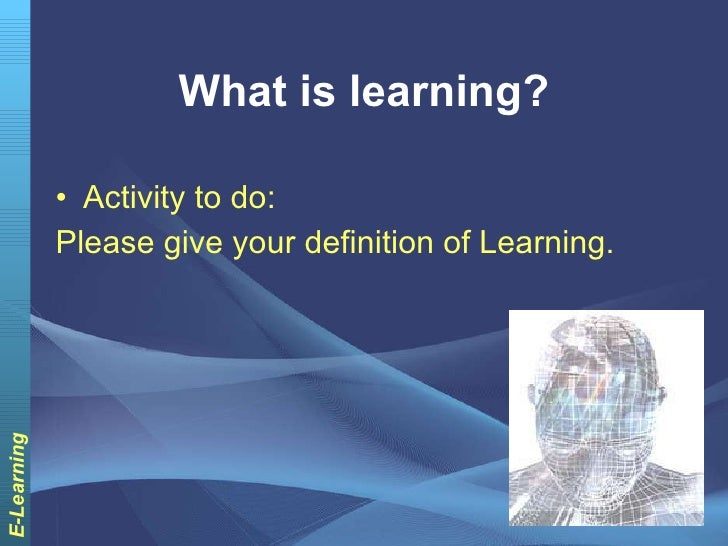 What is learning?

• Activity to do:
Please give your definition of Learning.

E-Learning